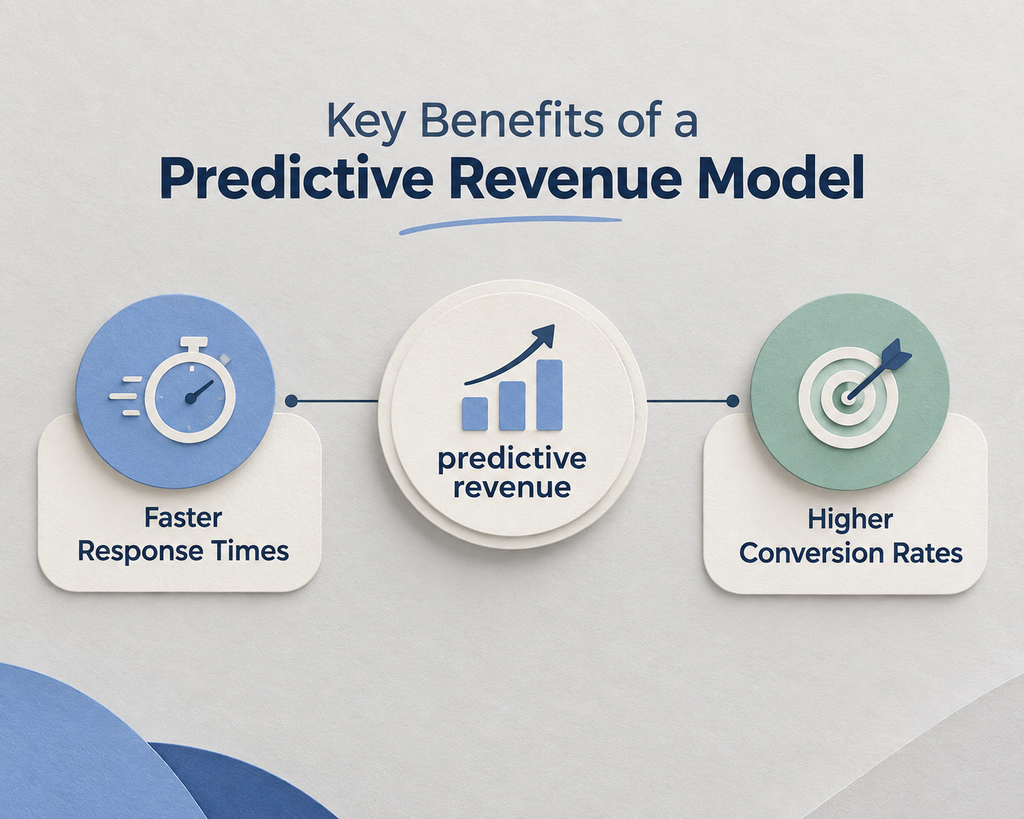 Key Benefits of a
Predictive Revenue Model

Faster Response Times

predictive revenue

Higher Conversion Rates